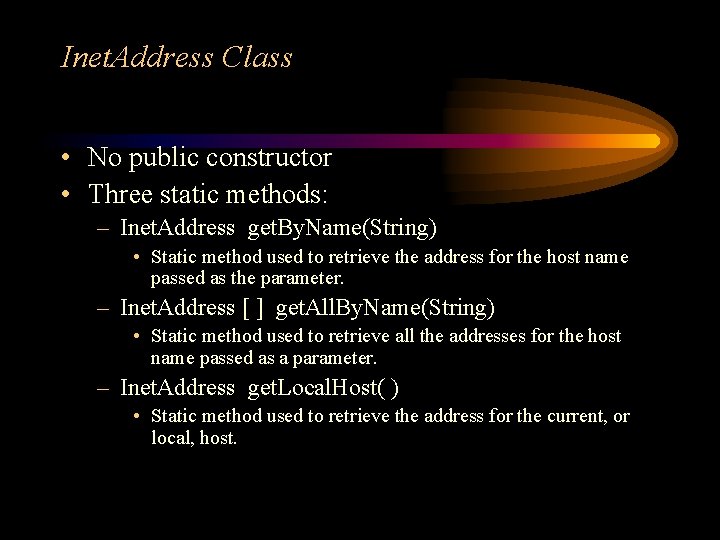 InetAddress Class

• No public constructor
• Three static methods:
– InetAddress getByName(String)
• Static method used to retrieve the address for the host name passed as the parameter.
– InetAddress [ ] getAllByName(String)
• Static method used to retrieve all the addresses for the host name passed as a parameter.
– InetAddress getLocalHost( )
• Static method used to retrieve the address for the current, or local, host.